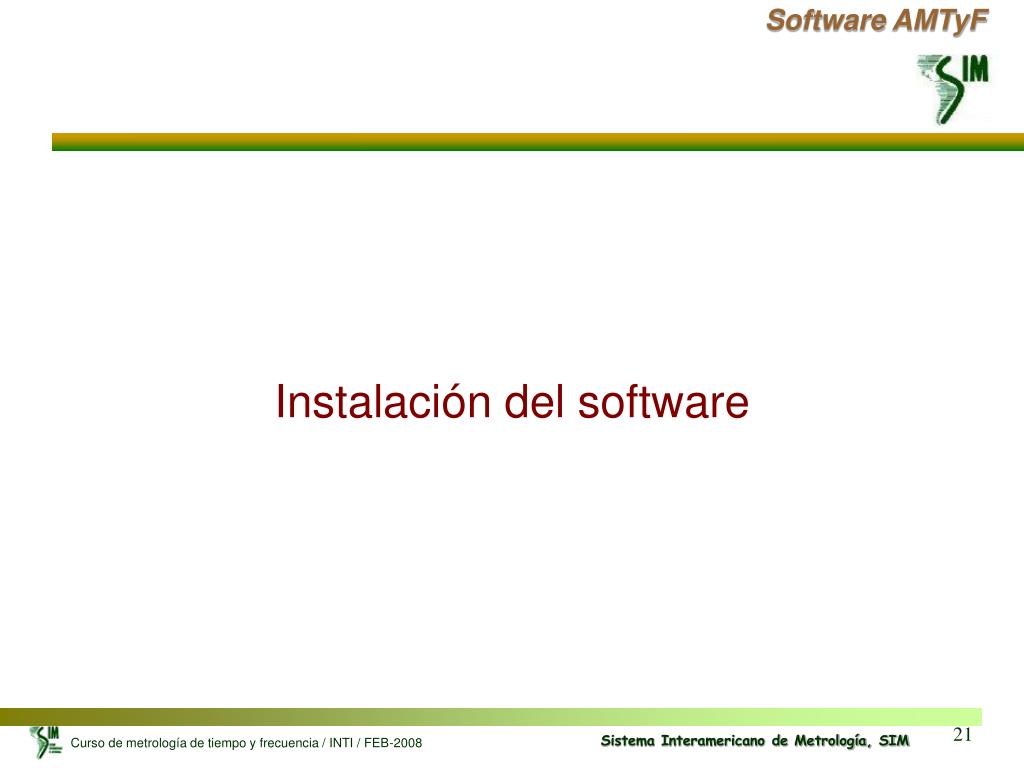 Software AMTyF

SIM

Instalación del software

SIM

Curso de metrología de tiempo y frecuencia / INTI / FEB-2008

Sistema Interamericano de Metrología, SIM

21